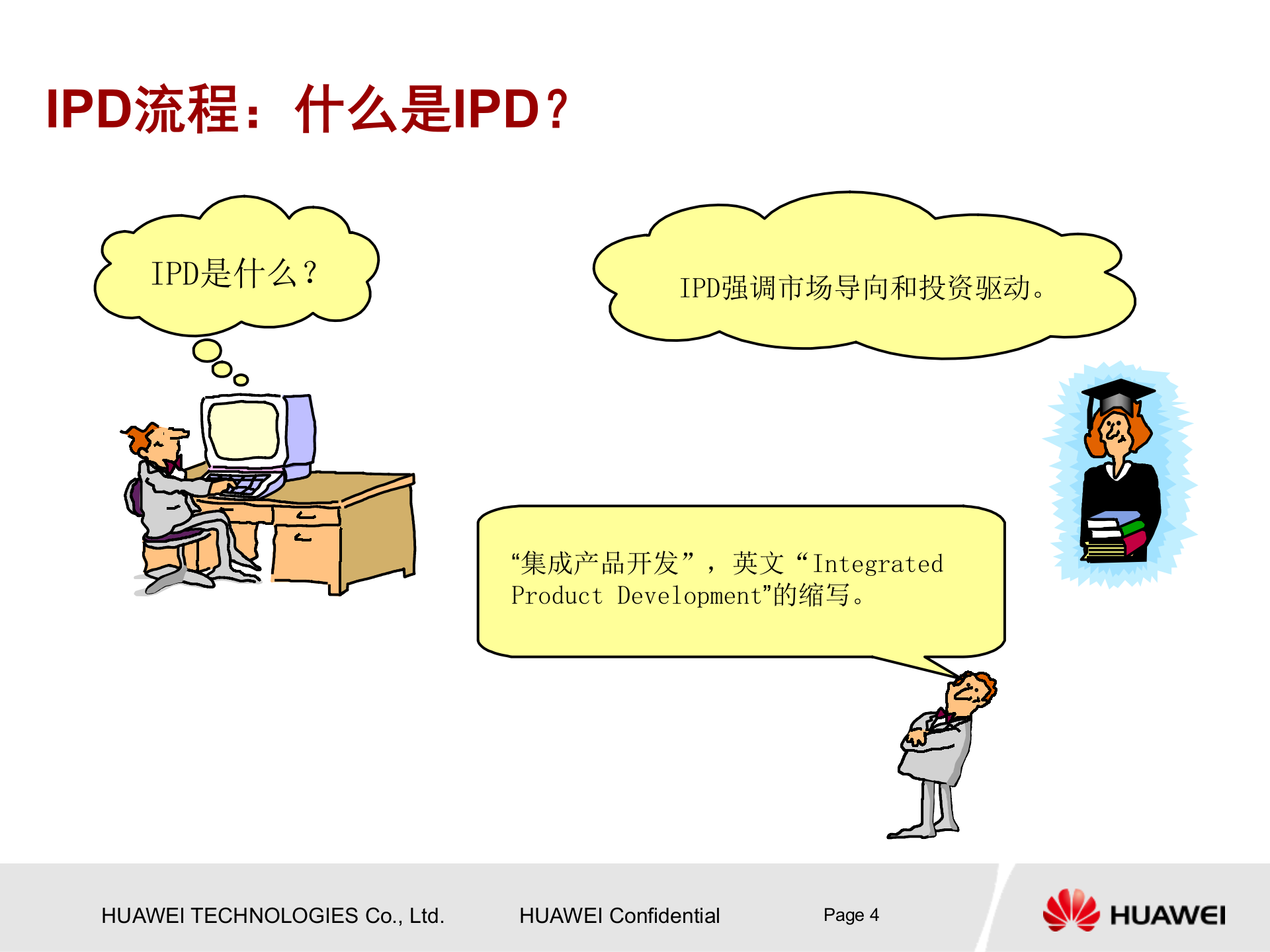 IPD流程：什么是IPD？

IPD是什么？

IPD强调市场导向和投资驱动。

“集成产品开发”，英文“Integrated Product Development”的缩写。

HUAWEI TECHNOLOGIES Co., Ltd.

HUAWEI Confidential

Page 4

HUAWEI